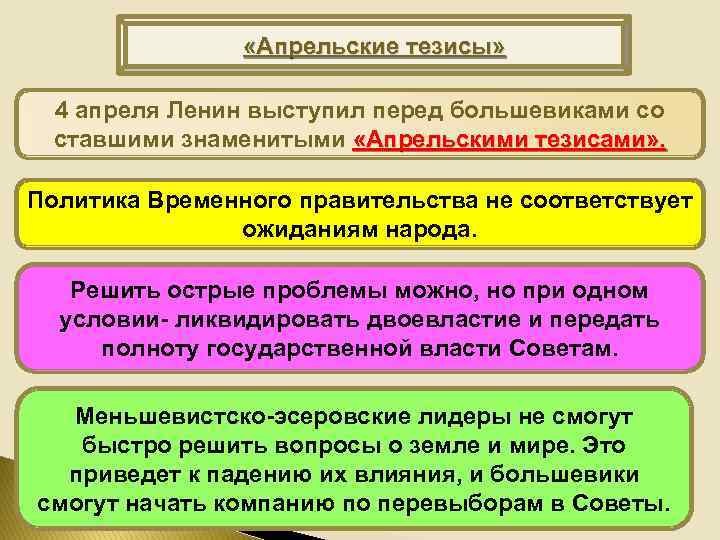 «Апрельские тезисы»

4 апреля Ленин выступил перед большевиками со ставшими знаменитыми «Апрельскими тезисами».

Политика Временного правительства не соответствует ожиданиям народа.

Решить острые проблемы можно, но при одном условии- ликвидировать двоевластие и передать полноту государственной власти Советам.

Меньшевистско-эсеровские лидеры не смогут быстро решить вопросы о земле и мире. Это приведет к падению их влияния, и большевики смогут начать компанию по перевыборам в Советы.